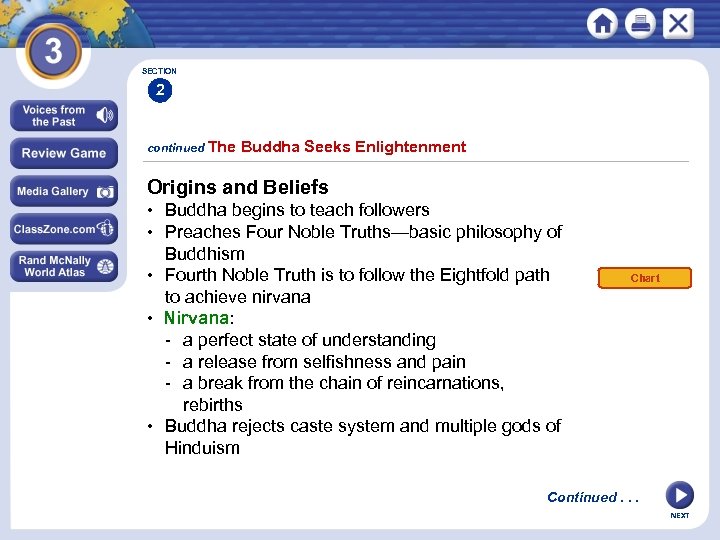 3

Voices from the Past

Review Game

Media Gallery

ClassZone.com

Rand McNally World Atlas

SECTION 2

continued The Buddha Seeks Enlightenment

Origins and Beliefs
• Buddha begins to teach followers
• Preaches Four Noble Truths—basic philosophy of Buddhism
• Fourth Noble Truth is to follow the Eightfold path to achieve nirvana
• Nirvana:
- a perfect state of understanding
- a release from selfishness and pain
- a break from the chain of reincarnations, rebirths
• Buddha rejects caste system and multiple gods of Hinduism

Chart

Continued . . .

NEXT